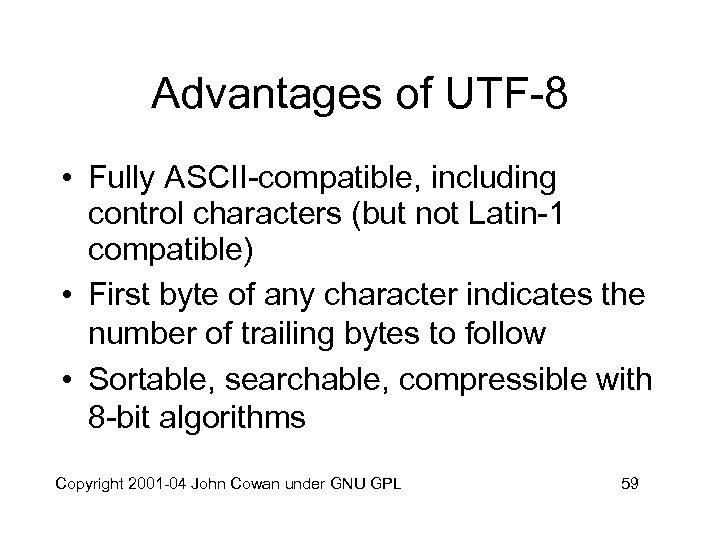 Advantages of UTF-8

• Fully ASCII-compatible, including control characters (but not Latin-1 compatible)
• First byte of any character indicates the number of trailing bytes to follow
• Sortable, searchable, compressible with 8-bit algorithms

Copyright 2001-04 John Cowan under GNU GPL

59